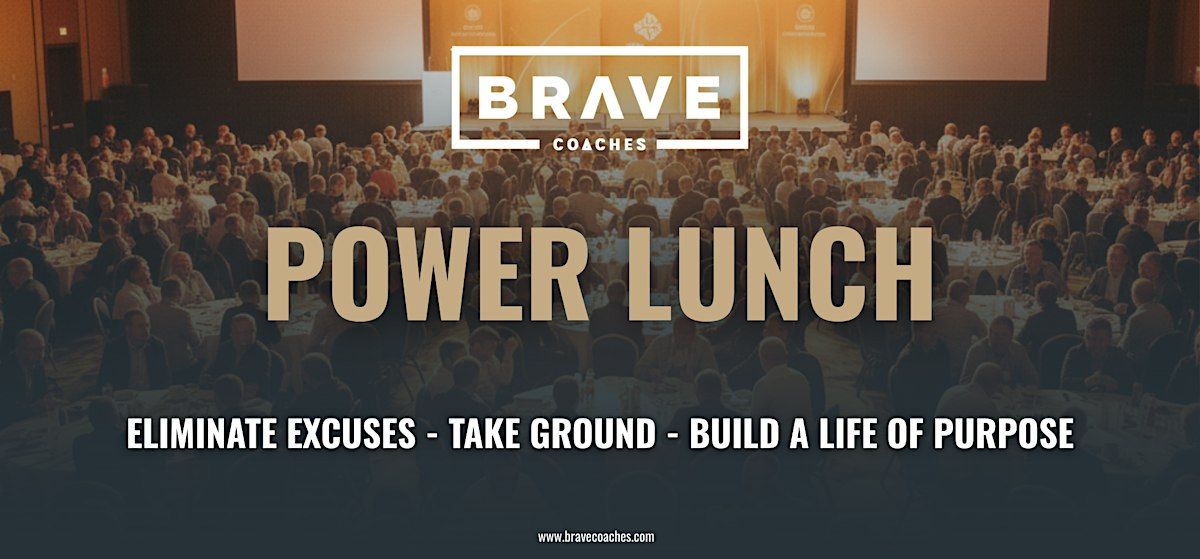 BRAVE
COACHES

POWER LUNCH

ELIMINATE EXCUSES - TAKE GROUND - BUILD A LIFE OF PURPOSE

www.bravecoaches.com